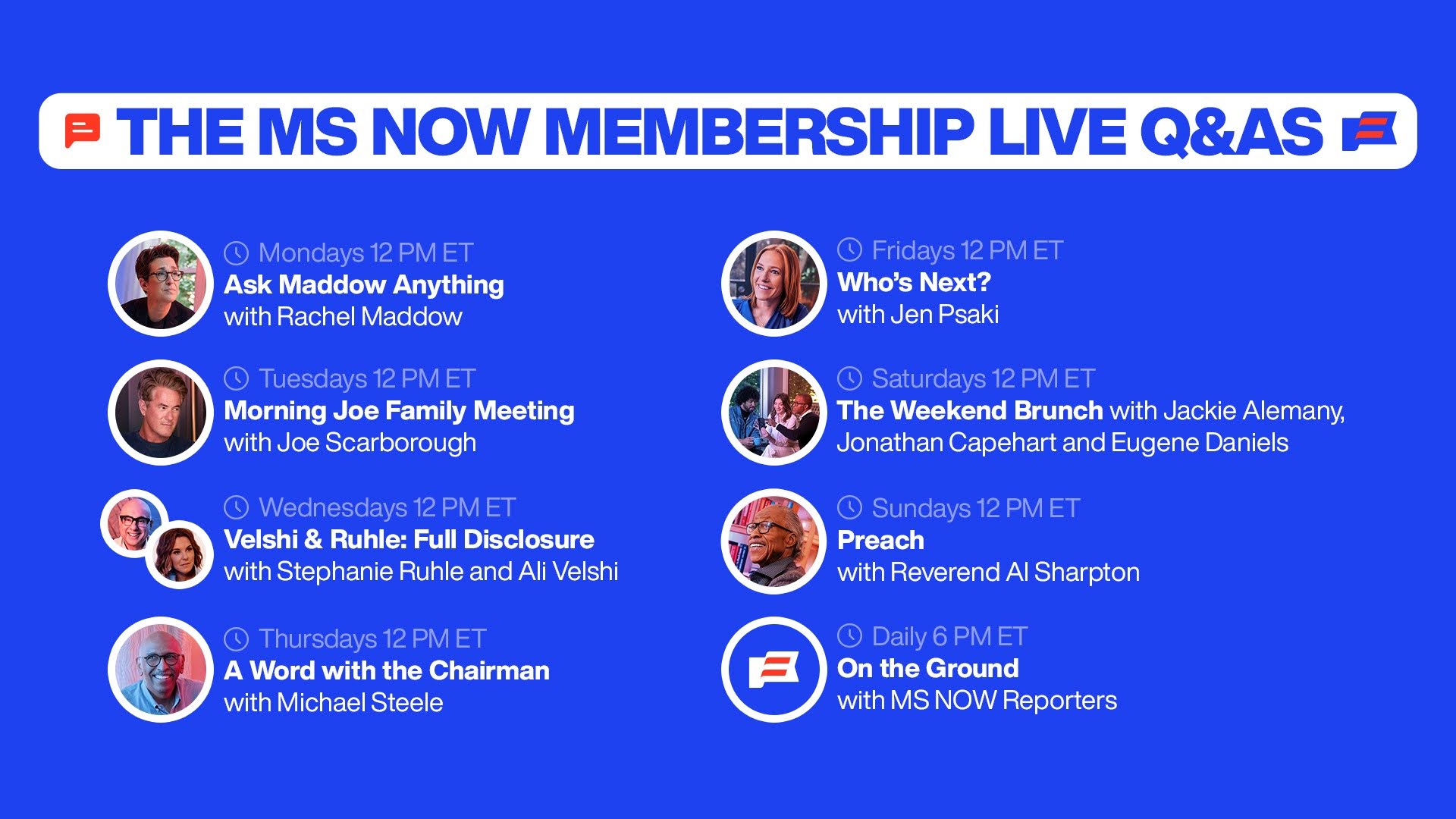 THE MS NOW MEMBERSHIP LIVE Q&AS

Mondays 12 PM ET
Ask Maddow Anything
with Rachel Maddow

Tuesdays 12 PM ET
Morning Joe Family Meeting
with Joe Scarborough

Wednesdays 12 PM ET
Velshi & Ruhle: Full Disclosure
with Stephanie Ruhle and Ali Velshi

Thursdays 12 PM ET
A Word with the Chairman
with Michael Steele

Fridays 12 PM ET
Who's Next?
with Jen Psaki

Saturdays 12 PM ET
The Weekend Brunch with Jackie Alemany, Jonathan Capehart and Eugene Daniels

Sundays 12 PM ET
Preach
with Reverend Al Sharpton

Daily 6 PM ET
On the Ground
with MS NOW Reporters